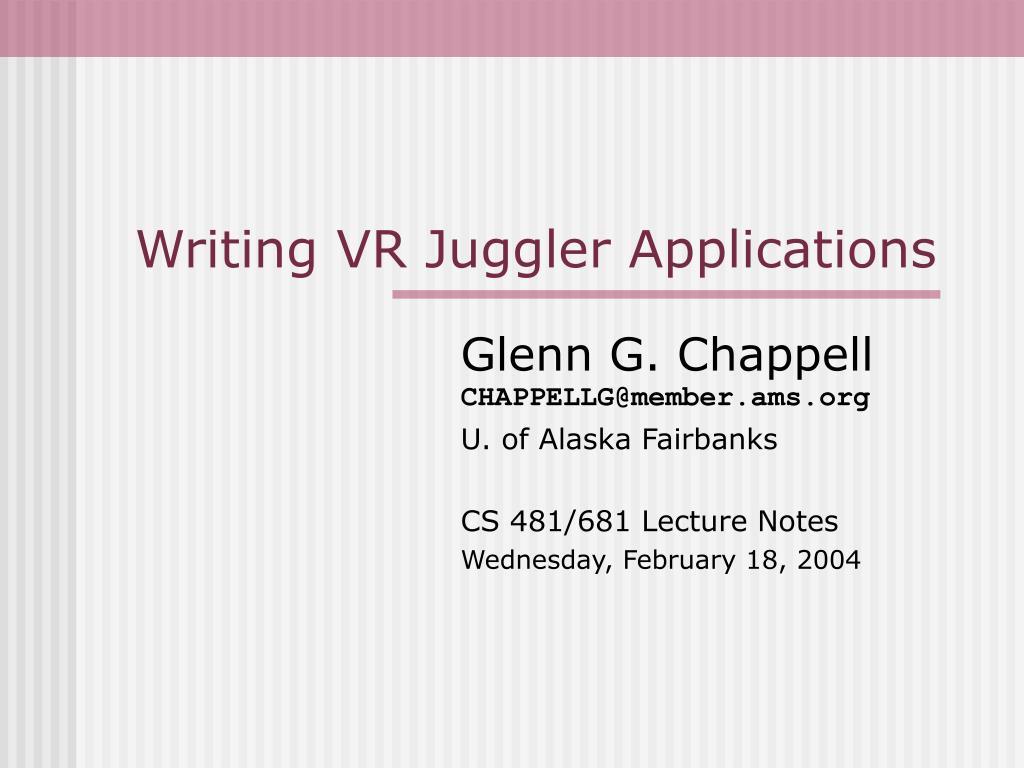 Writing VR Juggler Applications

Glenn G. Chappell
CHAPPELLG@member.ams.org
U. of Alaska Fairbanks

CS 481/681 Lecture Notes
Wednesday, February 18, 2004